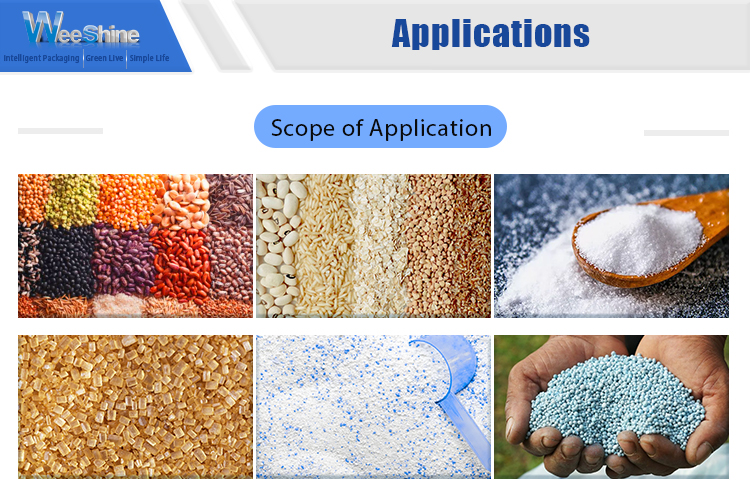 WeeShine
Intelligent Packaging | Green Live | Simple Life

Applications

Scope of Application